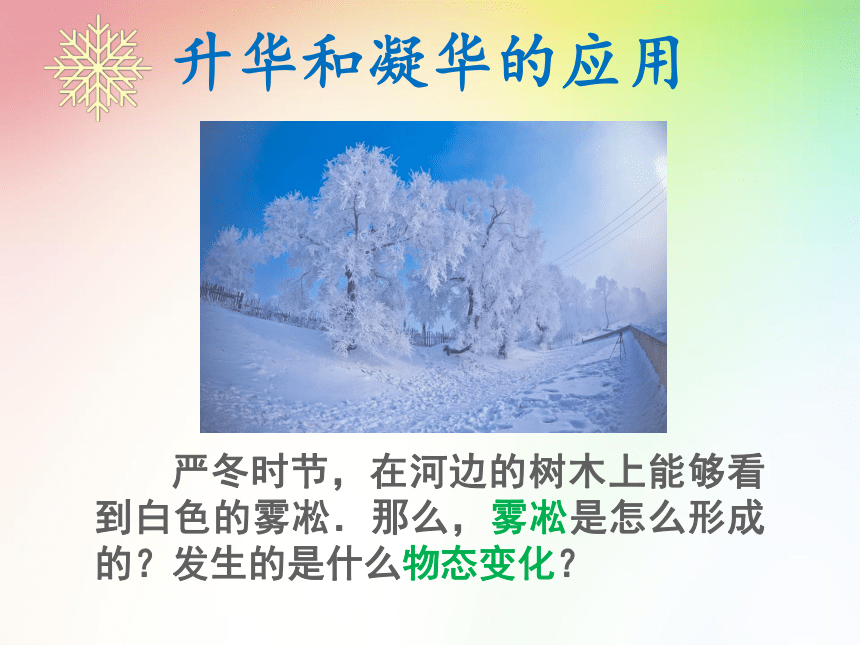 升华和凝华的应用

严冬时节，在河边的树木上能够看到白色的雾凇．那么，雾凇是怎么形成的？发生的是什么物态变化？